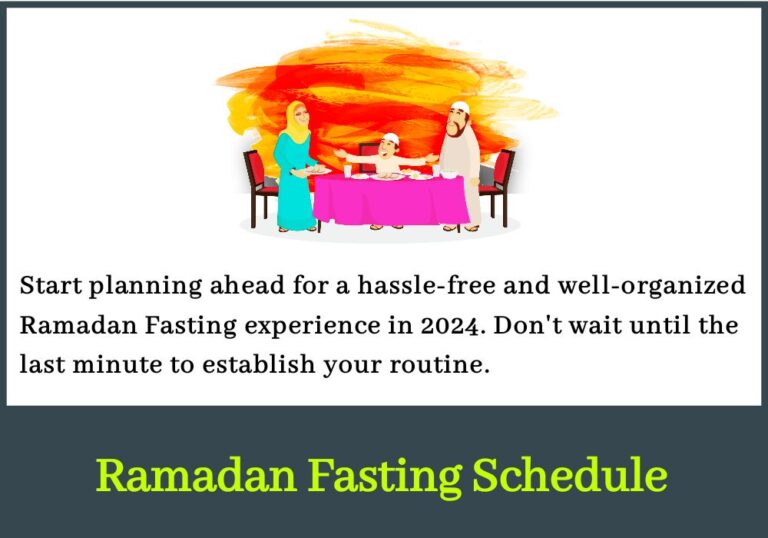 Start planning ahead for a hassle-free and well-organized Ramadan Fasting experience in 2024. Don't wait until the last minute to establish your routine.

Ramadan Fasting Schedule